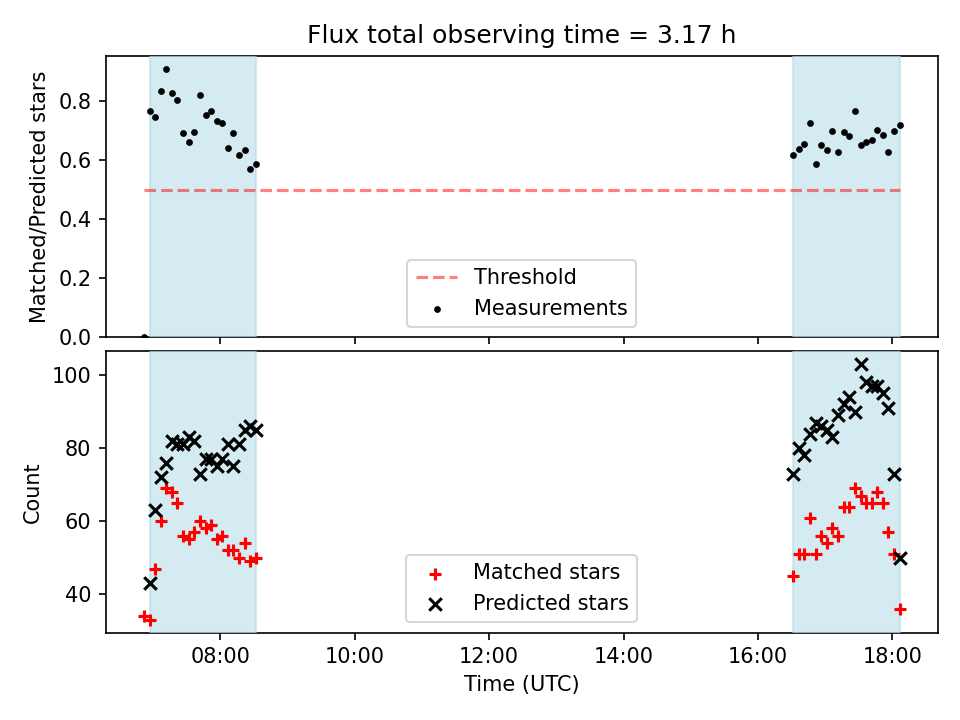 Flux total observing time = 3.17 h

Matched/Predicted stars

0.8
0.6
0.4
0.2
0.0

Threshold
Measurements

Count

100
80
60
40

Matched stars
Predicted stars

08:00
10:00
12:00
14:00
16:00
18:00

Time (UTC)